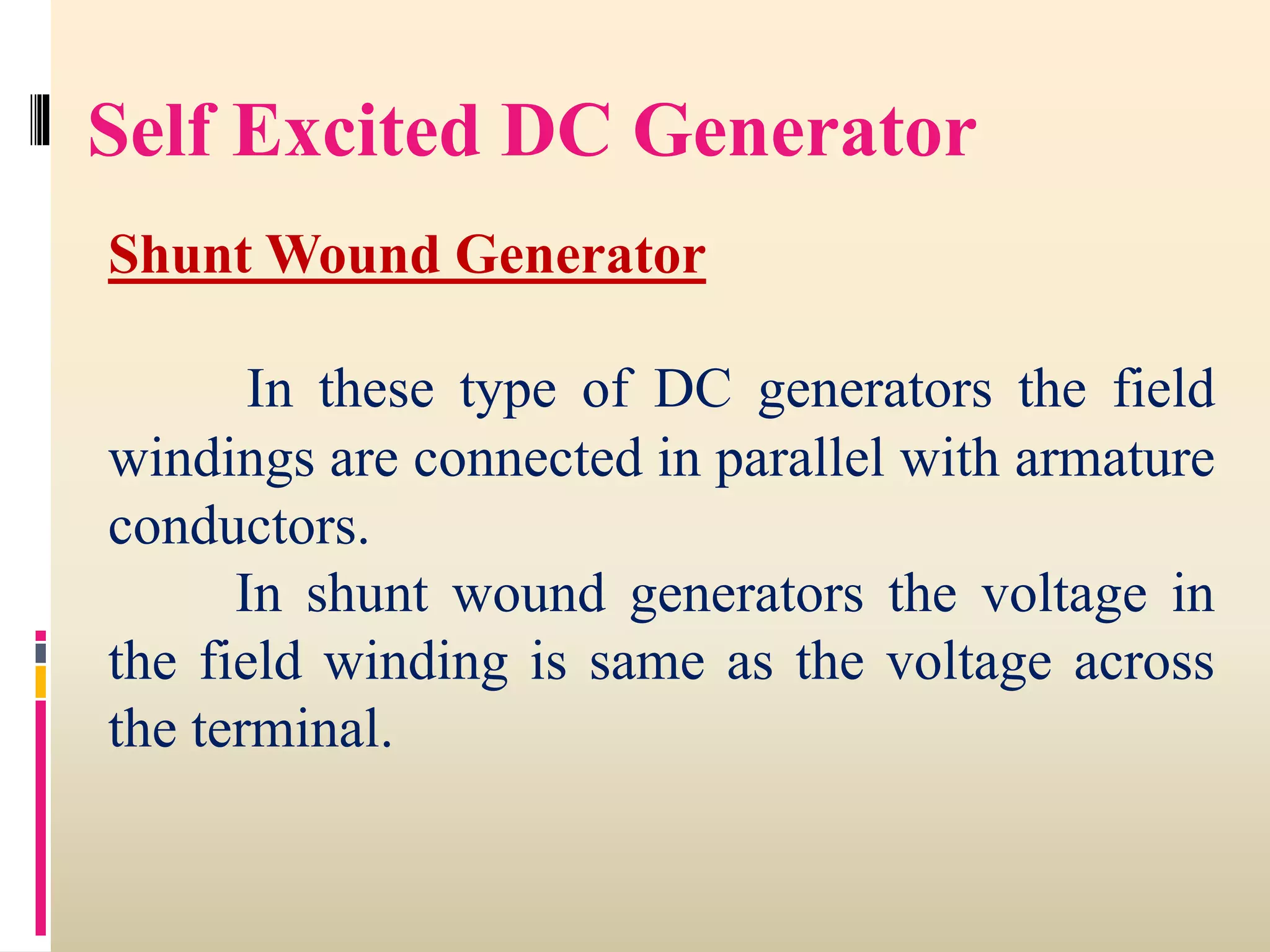 Self Excited DC Generator

Shunt Wound Generator

In these type of DC generators the field windings are connected in parallel with armature conductors.

In shunt wound generators the voltage in the field winding is same as the voltage across the terminal.